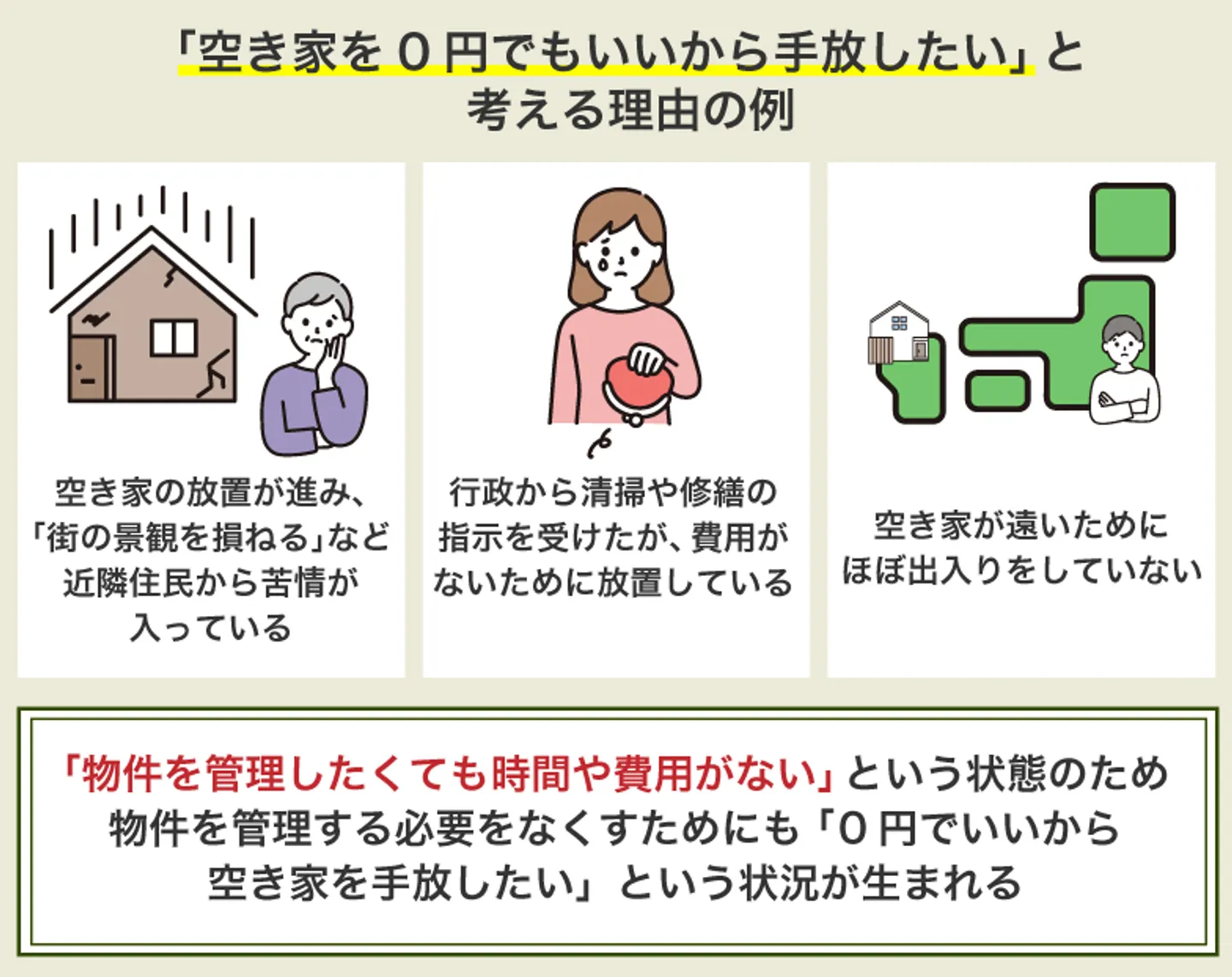 「空き家を０円でもいいから手放したい」と考える理由の例

空き家の放置が進み、「街の景観を損ねる」など近隣住民から苦情が入っている

行政から清掃や修繕の指示を受けたが、費用がないために放置している

空き家が遠いためにほぼ出入りをしていない

「物件を管理したくても時間や費用がない」という状態のため物件を管理する必要をなくすためにも「０円でいいから空き家を手放したい」という状況が生まれる